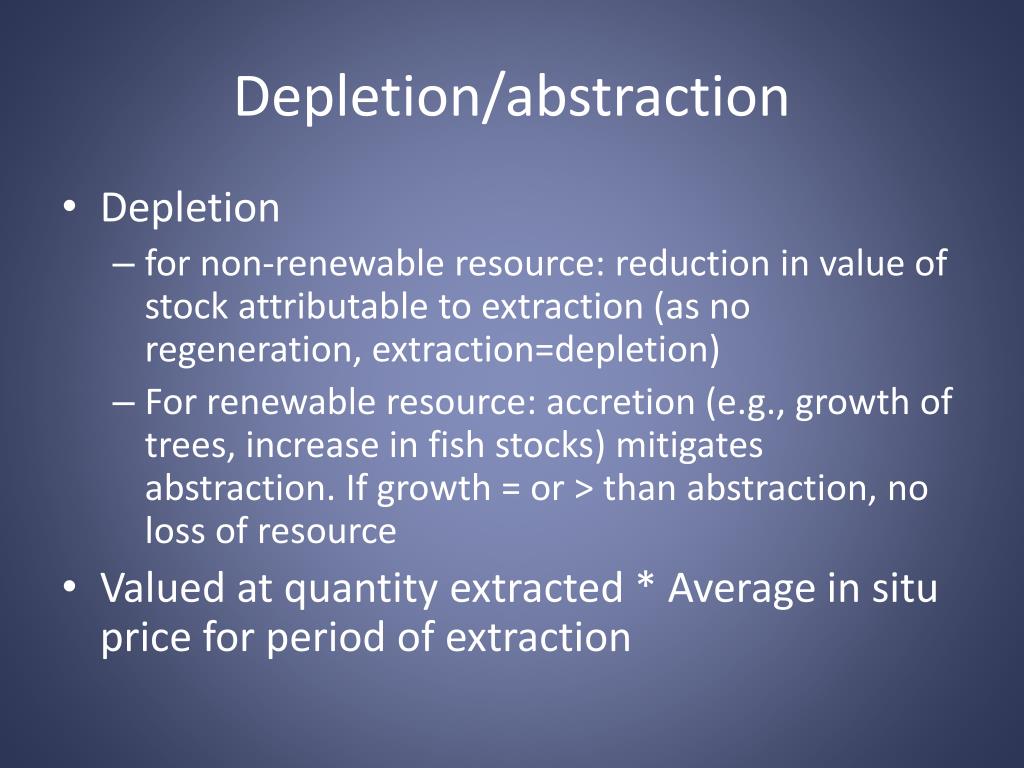 Depletion/abstraction

• Depletion
– for non-renewable resource: reduction in value of stock attributable to extraction (as no regeneration, extraction=depletion)
– For renewable resource: accretion (e.g., growth of trees, increase in fish stocks) mitigates abstraction. If growth = or > than abstraction, no loss of resource
• Valued at quantity extracted * Average in situ price for period of extraction